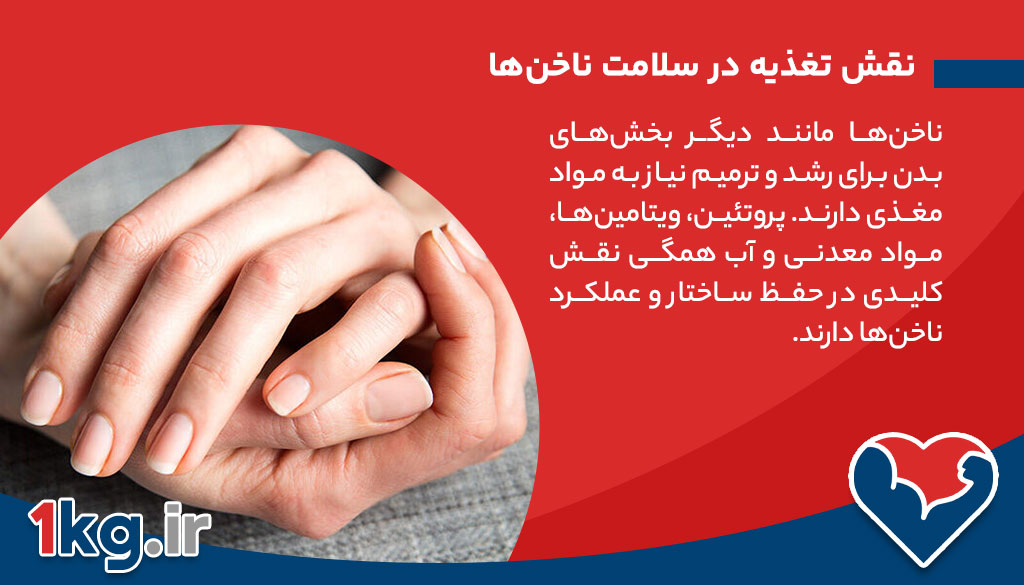 نقش تغذیه در سلامت ناخن‌ها

ناخن‌ها مانند دیگر بخش‌های بدن برای رشد و ترمیم نیاز به مواد مغذی دارند. پروتئین، ویتامین‌ها، مواد معدنی و آب همگی نقش کلیدی در حفظ ساختار و عملکرد ناخن‌ها دارند.

1kg.ir